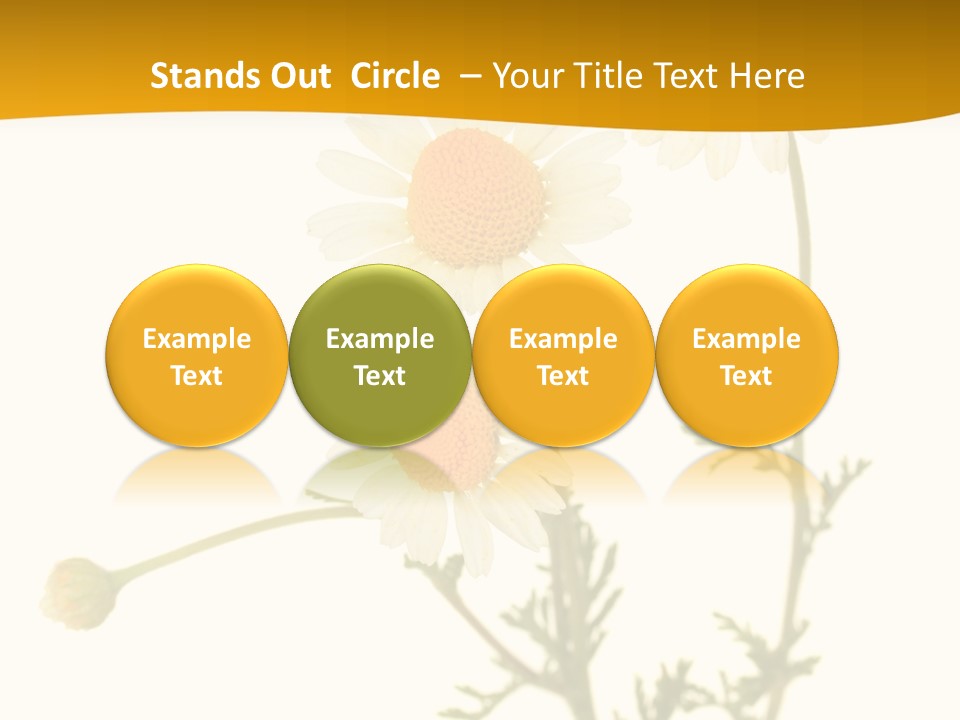 Stands Out Circle – Your Title Text Here

Example Text

Example Text

Example Text

Example Text